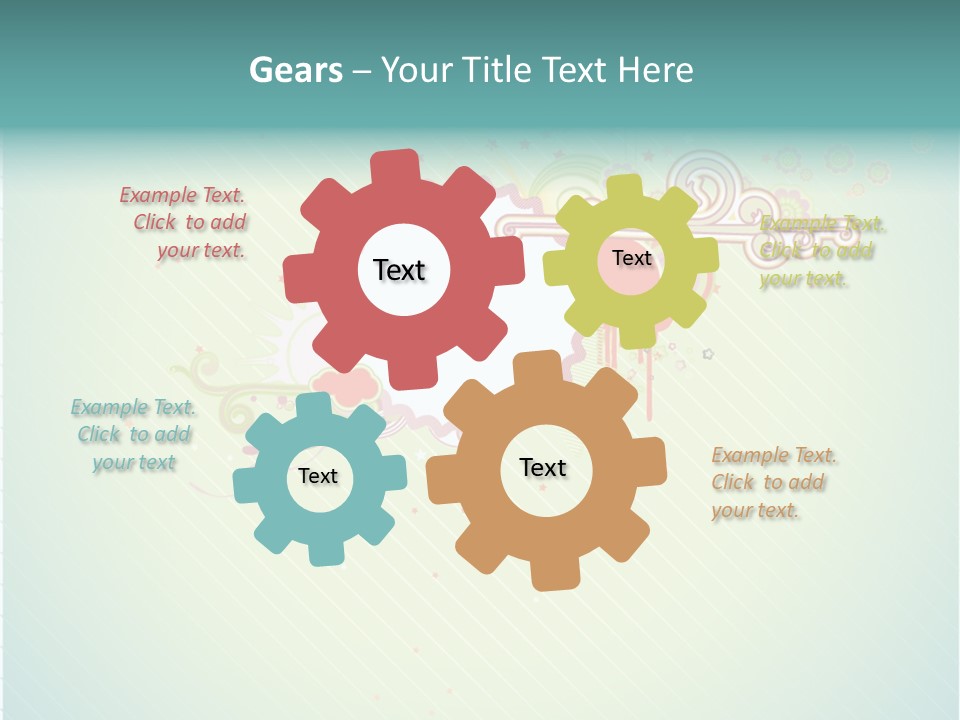 Gears – Your Title Text Here

Example Text. Click to add your text.

Text

Text

Example Text. Click to add your text.

Example Text. Click to add your text

Text

Text

Example Text. Click to add your text.